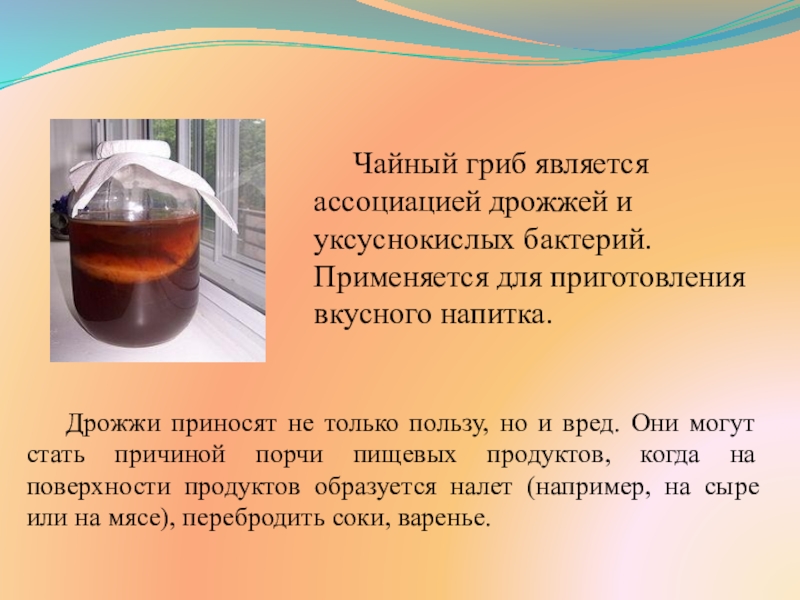 Чайный гриб является ассоциацией дрожжей и уксуснокислых бактерий. Применяется для приготовления вкусного напитка.

Дрожжи приносят не только пользу, но и вред. Они могут стать причиной порчи пищевых продуктов, когда на поверхности продуктов образуется налет (например, на сыре или на мясе), перебродить соки, варенье.